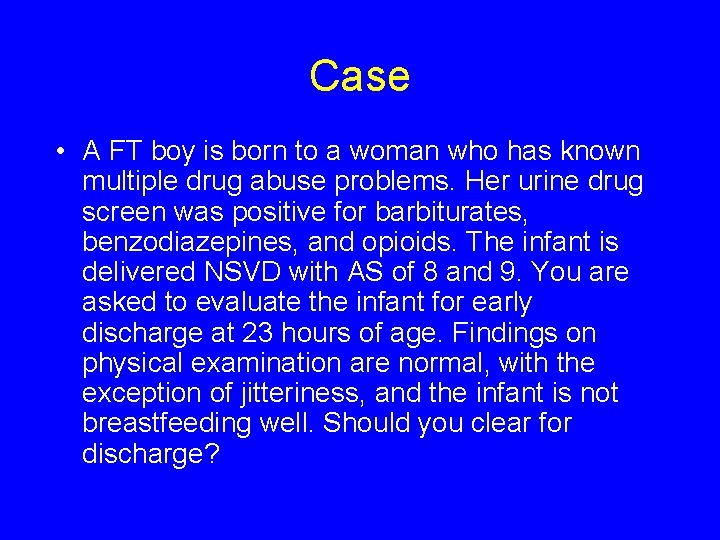 Case

• A FT boy is born to a woman who has known multiple drug abuse problems. Her urine drug screen was positive for barbiturates, benzodiazepines, and opioids. The infant is delivered NSVD with AS of 8 and 9. You are asked to evaluate the infant for early discharge at 23 hours of age. Findings on physical examination are normal, with the exception of jitteriness, and the infant is not breastfeeding well. Should you clear for discharge?